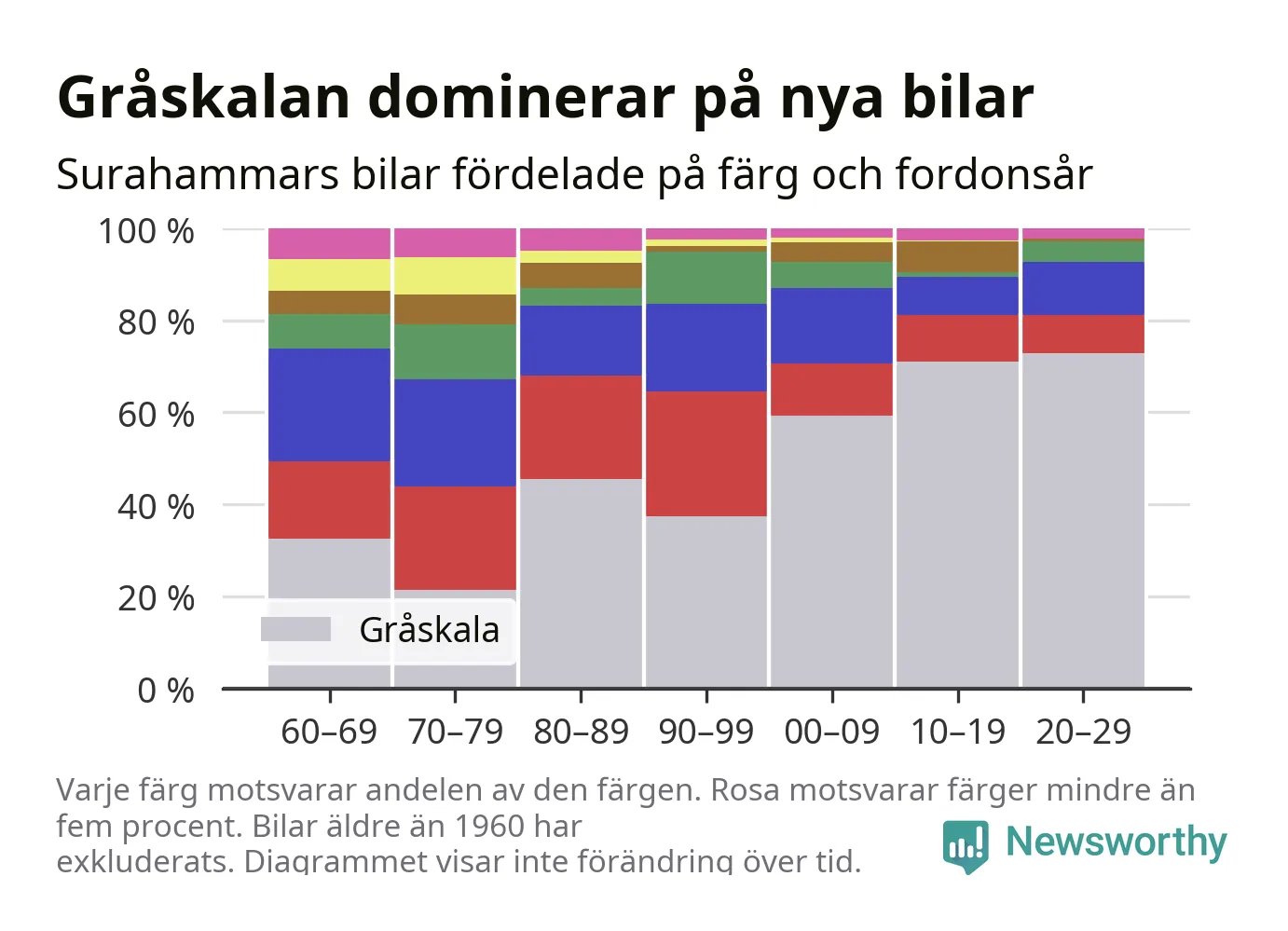 Gråskalan dominerar på nya bilar

Surahammars bilar fördelade på färg och fordonsår

100 %
80 %
60 %
40 %
20 %
0 %

Gråskala

60–69
70–79
80–89
90–99
00–09
10–19
20–29

Varje färg motsvarar andelen av den färgen. Rosa motsvarar färger mindre än fem procent. Bilar äldre än 1960 har exkluderats. Diagrammet visar inte förändring över tid.

Newsworthy